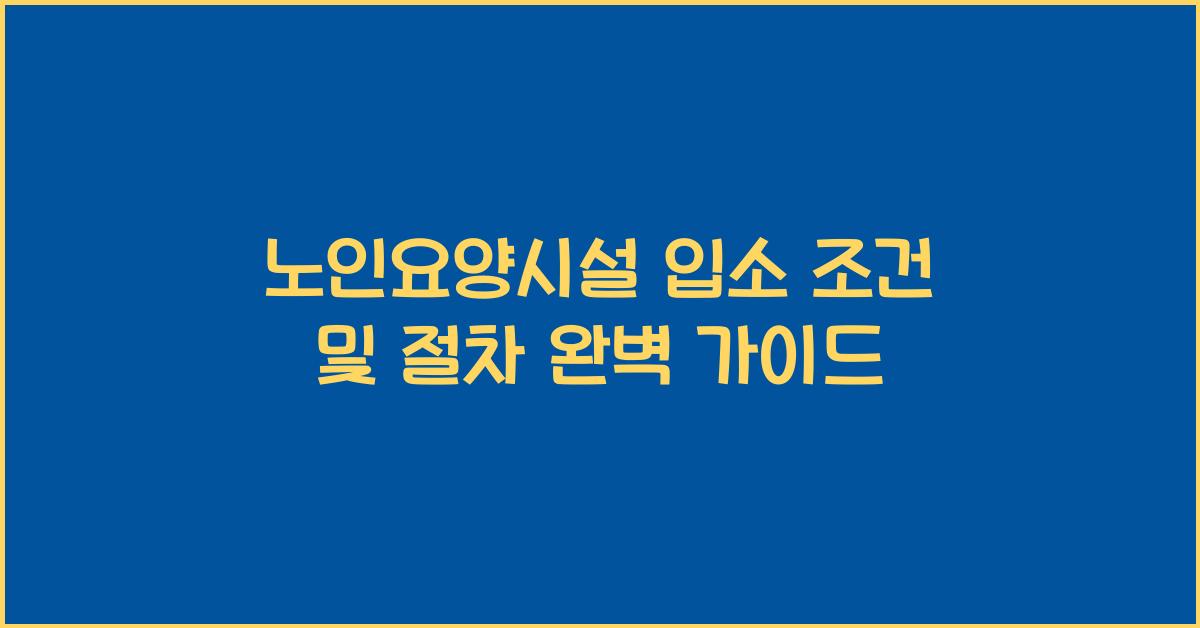 노인요양시설 입소 조건 및 절차 완벽 가이드